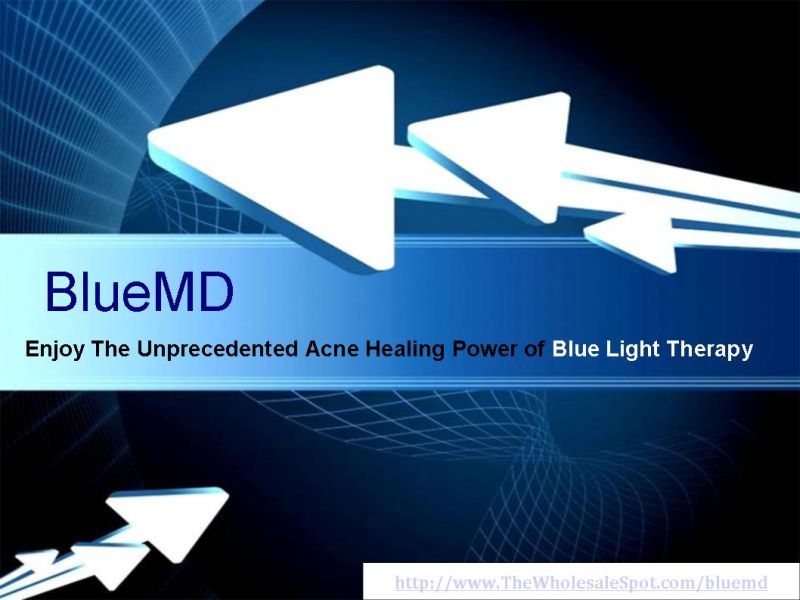 BlueMD

Enjoy The Unprecedented Acne Healing Power of Blue Light Therapy

http://www.TheWholesaleSpot.com/bluemd